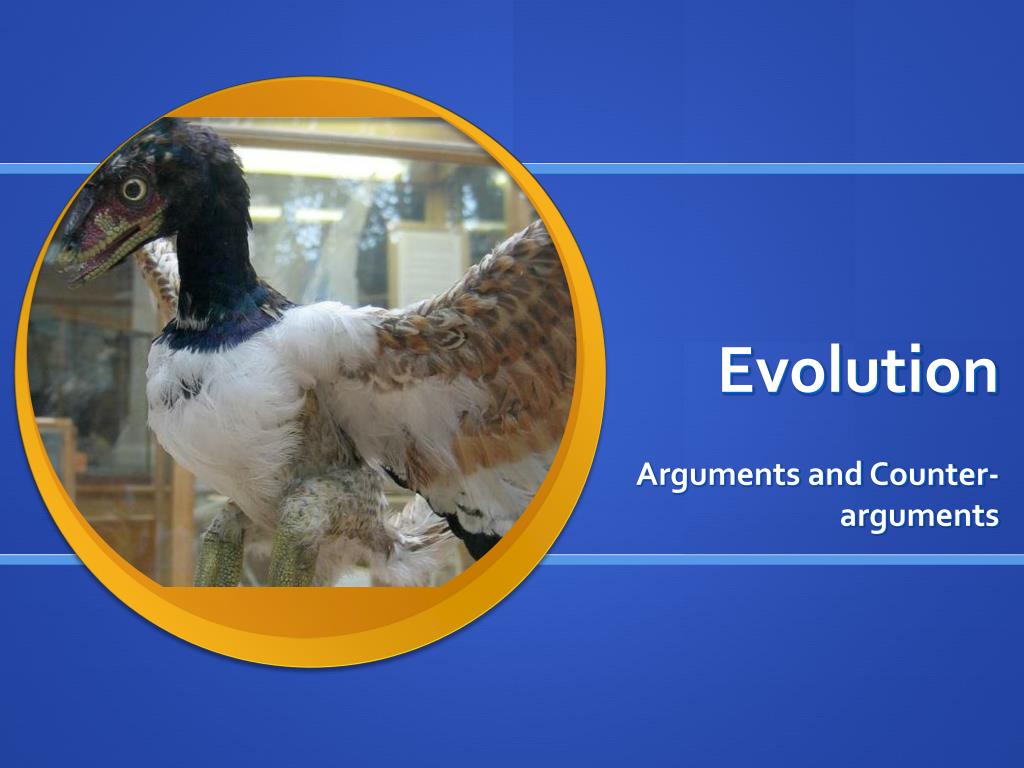 Evolution

Arguments and Counter-arguments